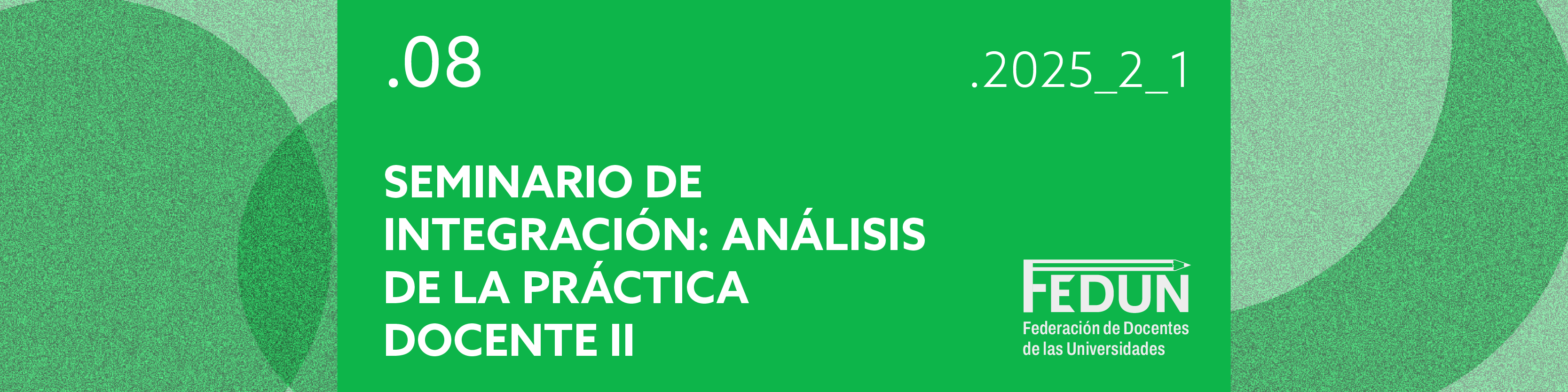 .08

.2025_2_1

SEMINARIO DE INTEGRACIÓN: ANÁLISIS DE LA PRÁCTICA DOCENTE II

FEDUN
Federación de Docentes de las Universidades